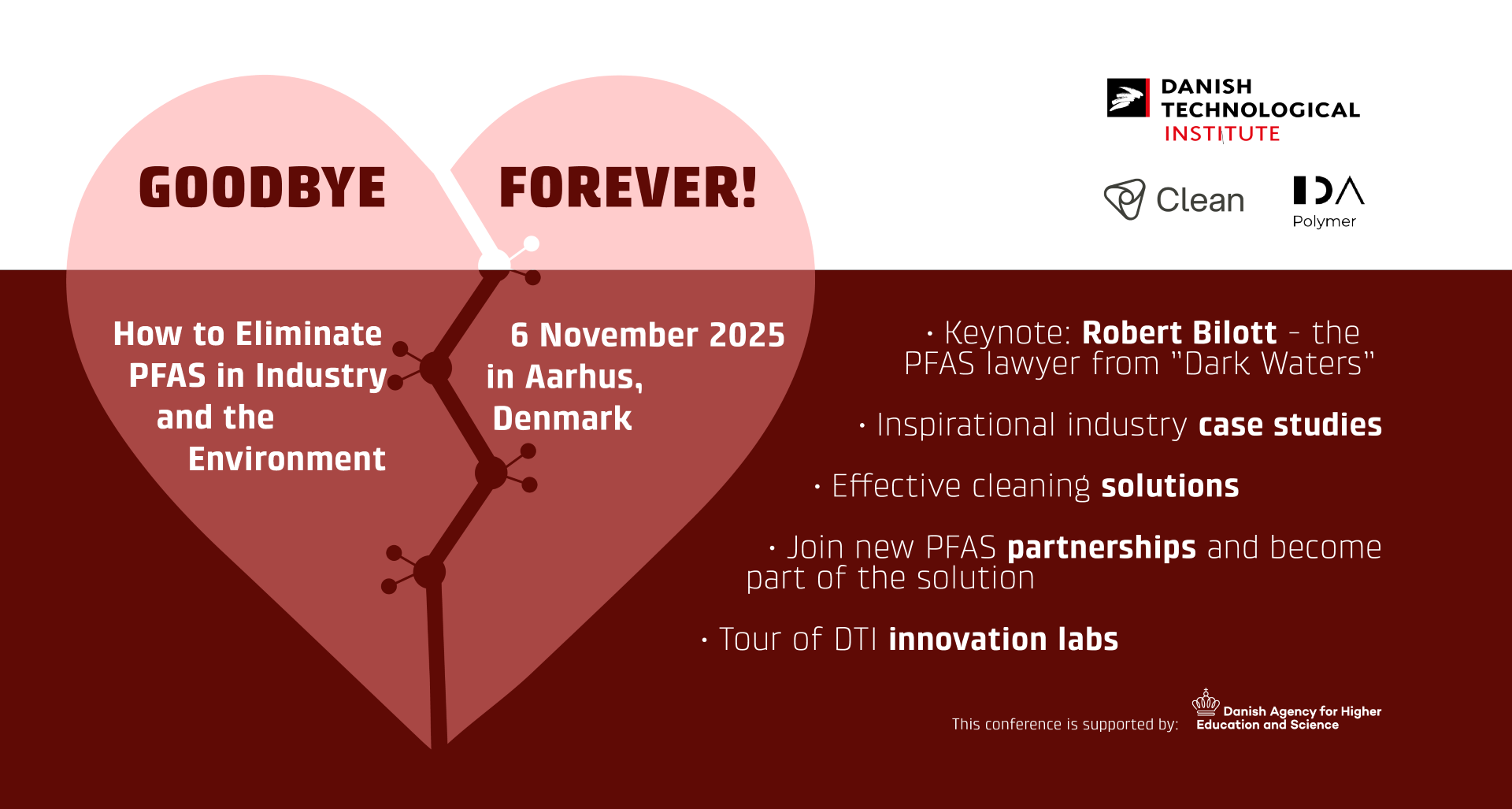 GOODBYE FOREVER!

DANISH TECHNOLOGICAL INSTITUTE

Clean

IDA Polymer

How to Eliminate PFAS in Industry and the Environment

6 November 2025 in Aarhus, Denmark

· Keynote: Robert Bilott - the PFAS lawyer from "Dark Waters"

· Inspirational industry case studies

· Effective cleaning solutions

· Join new PFAS partnerships and become part of the solution

· Tour of DTI innovation labs

This conference is supported by: Danish Agency for Higher Education and Science